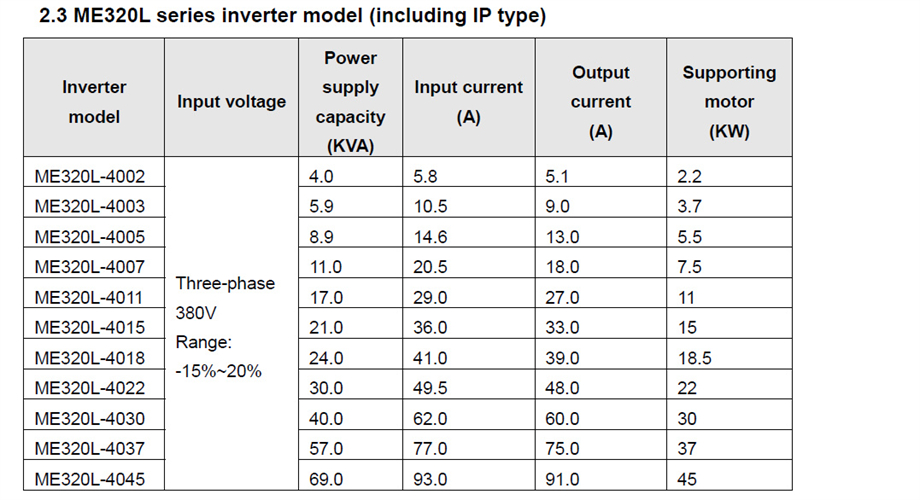 2.3 ME320L series inverter model (including IP type)

| Inverter model | Input voltage | Power supply capacity (KVA) | Input current (A) | Output current (A) | Supporting motor (KW) |
|---|---|---|---|---|---|
| ME320L-4002 | Three-phase 380V Range: -15%~20% | 4.0 | 5.8 | 5.1 | 2.2 |
| ME320L-4003 | | 5.9 | 10.5 | 9.0 | 3.7 |
| ME320L-4005 | | 8.9 | 14.6 | 13.0 | 5.5 |
| ME320L-4007 | | 11.0 | 20.5 | 18.0 | 7.5 |
| ME320L-4011 | | 17.0 | 29.0 | 27.0 | 11 |
| ME320L-4015 | | 21.0 | 36.0 | 33.0 | 15 |
| ME320L-4018 | | 24.0 | 41.0 | 39.0 | 18.5 |
| ME320L-4022 | | 30.0 | 49.5 | 48.0 | 22 |
| ME320L-4030 | | 40.0 | 62.0 | 60.0 | 30 |
| ME320L-4037 | | 57.0 | 77.0 | 75.0 | 37 |
| ME320L-4045 | | 69.0 | 93.0 | 91.0 | 45 |